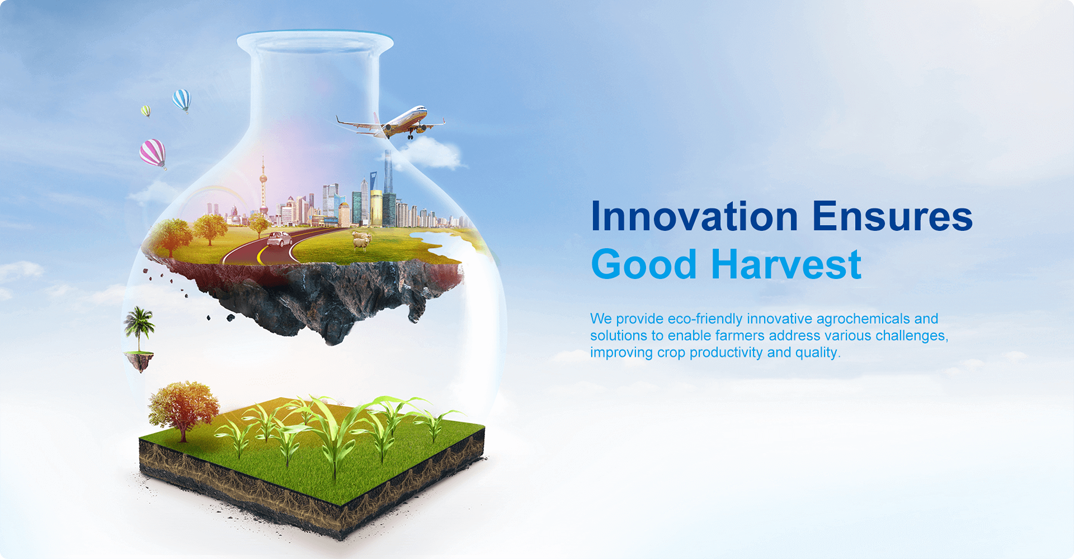 Innovation Ensures
Good Harvest

We provide eco-friendly innovative agrochemicals and solutions to enable farmers address various challenges, improving crop productivity and quality.